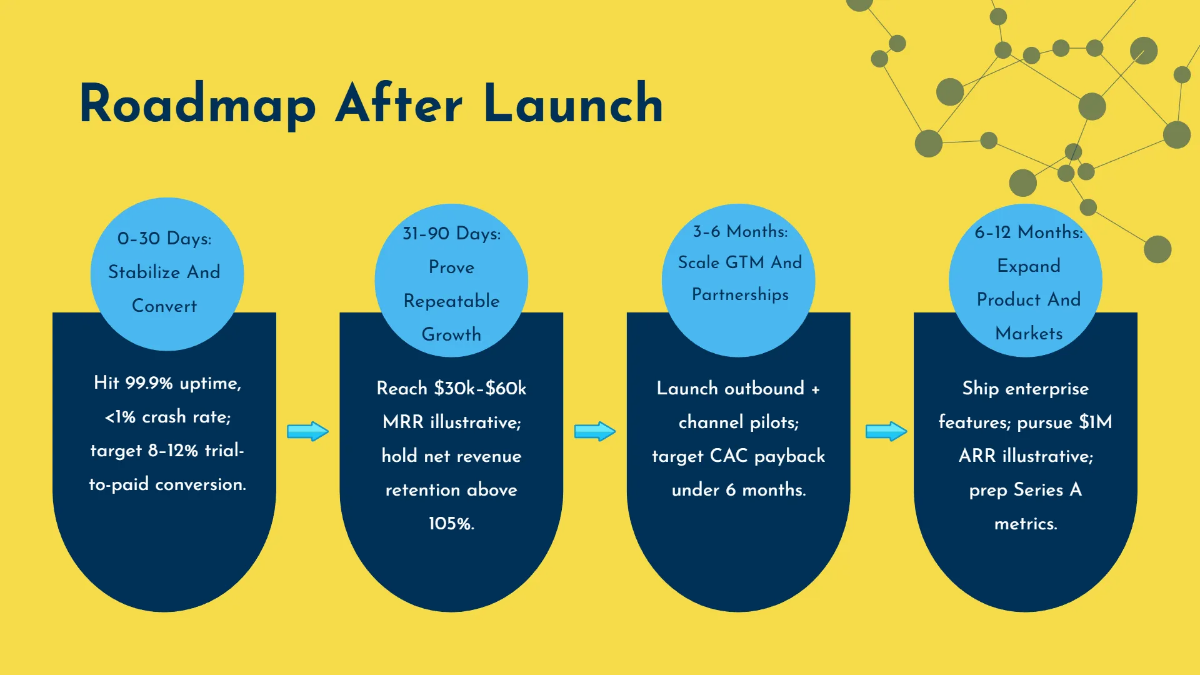 Roadmap After Launch

0–30 Days: Stabilize And Convert

Hit 99.9% uptime, <1% crash rate; target 8–12% trial-to-paid conversion.

31–90 Days: Prove Repeatable Growth

Reach \$30k–\$60k MRR illustrative; hold net revenue retention above 105%.

3–6 Months: Scale GTM And Partnerships

Launch outbound + channel pilots; target CAC payback under 6 months.

6–12 Months: Expand Product And Markets

Ship enterprise features; pursue \$1M ARR illustrative; prep Series A metrics.